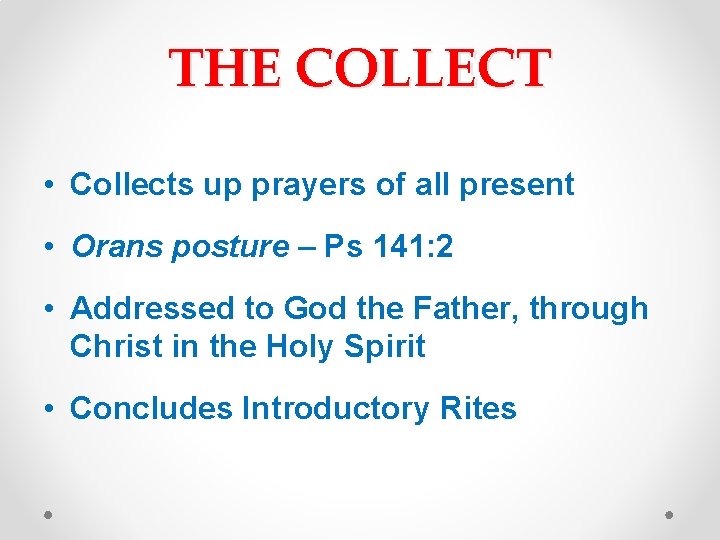 THE COLLECT

• Collects up prayers of all present

• Orans posture – Ps 141:2

• Addressed to God the Father, through Christ in the Holy Spirit

• Concludes Introductory Rites